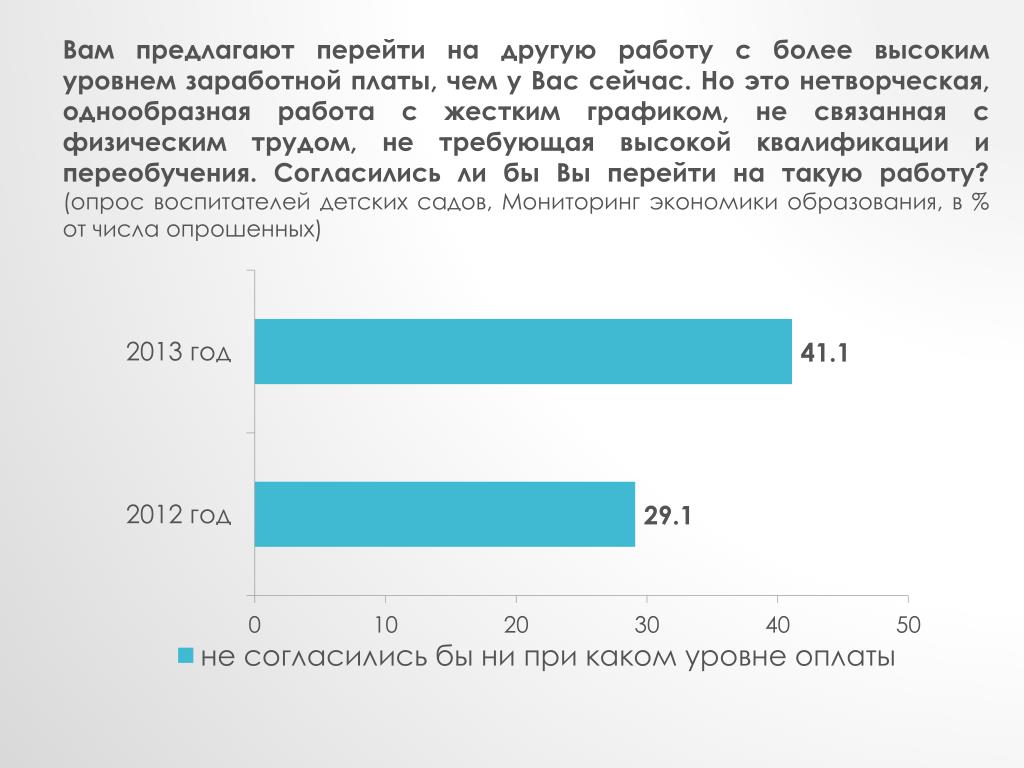 Вам предлагают перейти на другую работу с более высоким уровнем заработной платы, чем у Вас сейчас. Но это нетворческая, однообразная работа с жестким графиком, не связанная с физическим трудом, не требующая высокой квалификации и переобучения. Согласились ли бы Вы перейти на такую работу? (опрос воспитателей детских садов, Мониторинг экономики образования, в % от числа опрошенных)

2013 год 41.1

2012 год 29.1

0 10 20 30 40 50

не согласились бы ни при каком уровне оплаты